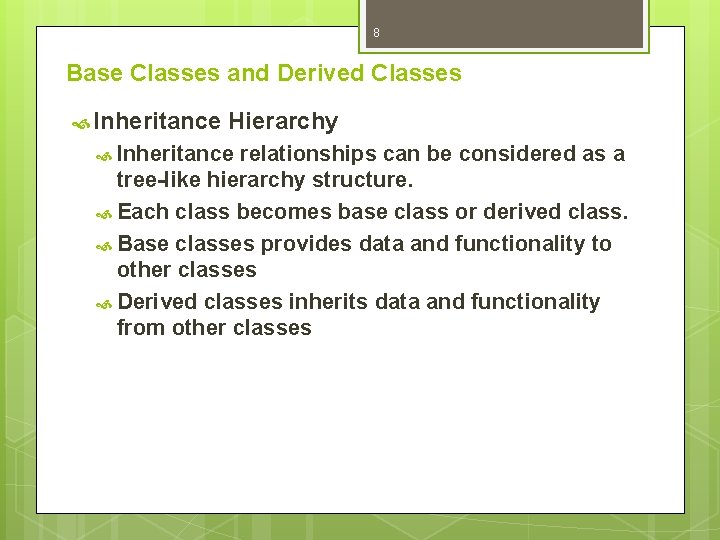 8

Base Classes and Derived Classes

Inheritance Hierarchy

Inheritance relationships can be considered as a tree-like hierarchy structure.

Each class becomes base class or derived class.

Base classes provides data and functionality to other classes

Derived classes inherits data and functionality from other classes